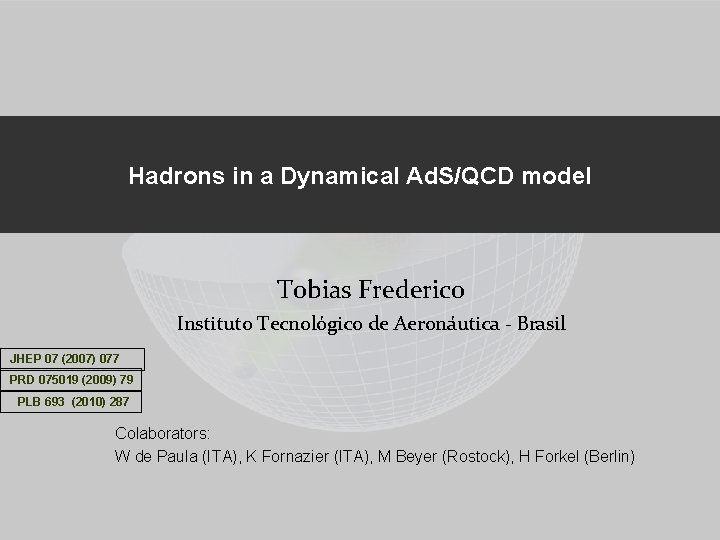 Hadrons in a Dynamical AdS/QCD model

Tobias Frederico

Instituto Tecnológico de Aeronáutica - Brasil

JHEP 07 (2007) 077

PRD 075019 (2009) 79

PLB 693 (2010) 287

Colaborators:
W de Paula (ITA), K Fornazier (ITA), M Beyer (Rostock), H Forkel (Berlin)